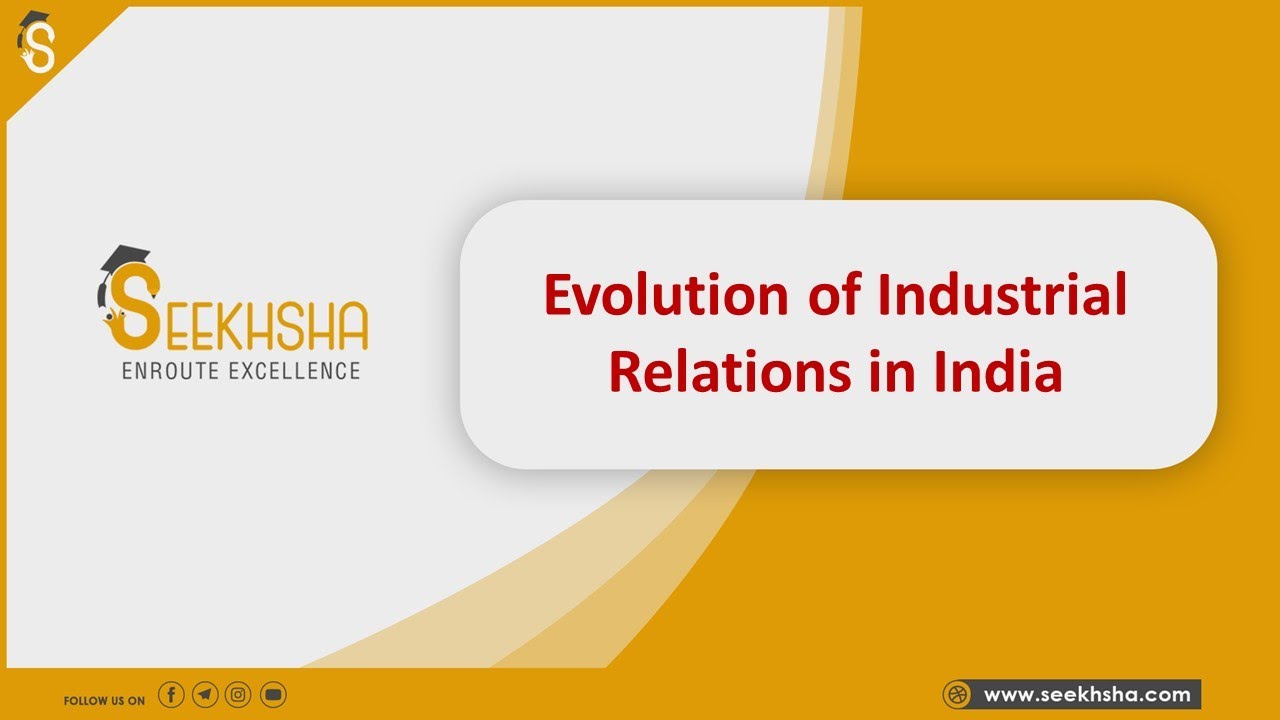 SEEKHSHA
ENROUTE EXCELLENCE

Evolution of Industrial Relations in India

FOLLOW US ON

www.seekhsha.com